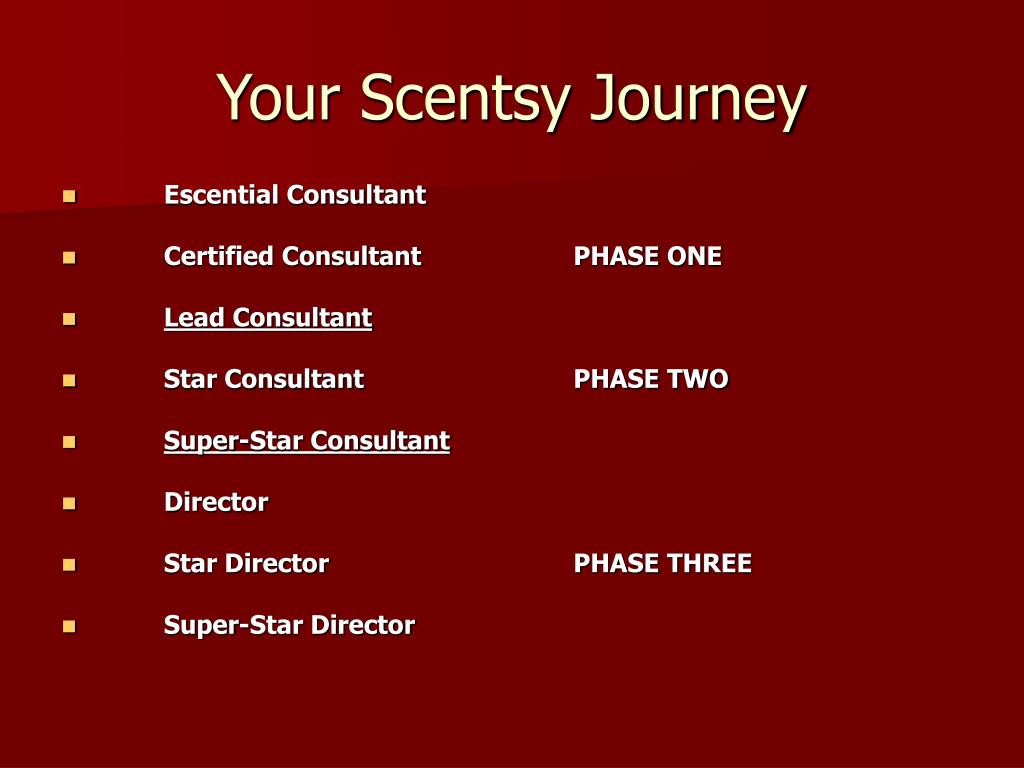 Your Scentsy Journey

- Escential Consultant
- Certified Consultant PHASE ONE
- Lead Consultant
- Star Consultant PHASE TWO
- Super-Star Consultant
- Director
- Star Director PHASE THREE
- Super-Star Director